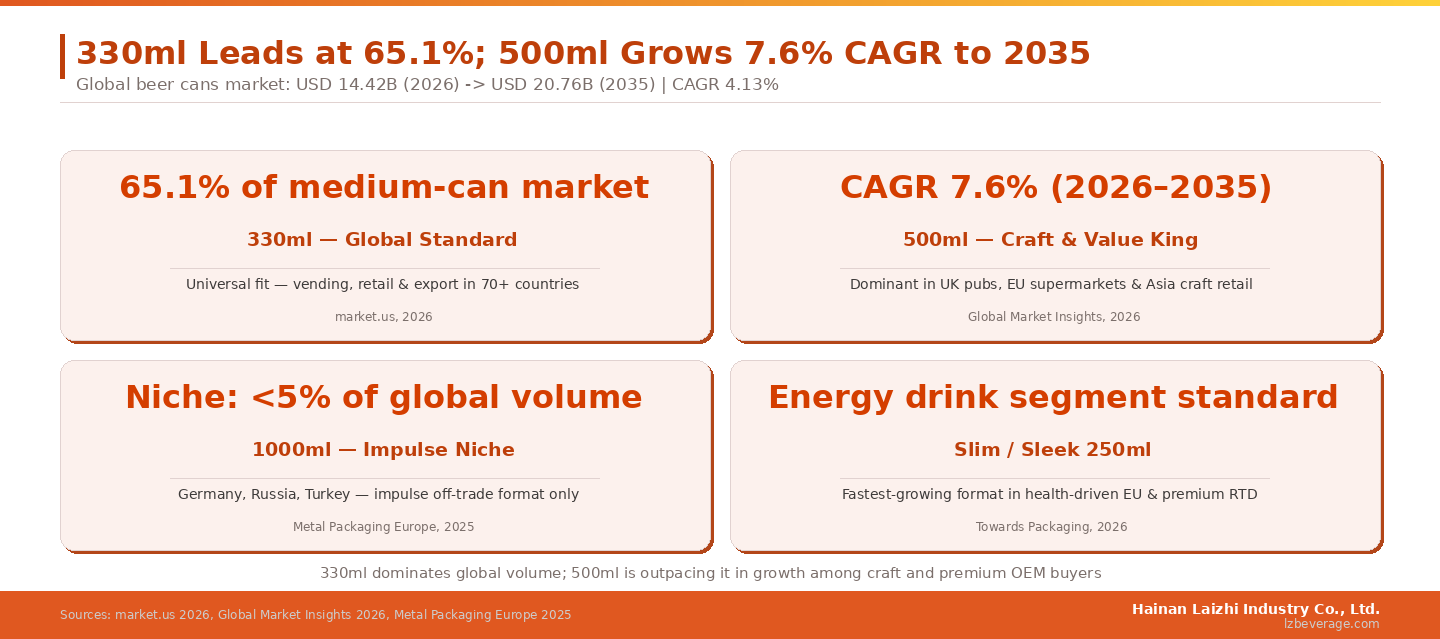 330ml Leads at 65.1%; 500ml Grows 7.6% CAGR to 2035

Global beer cans market: USD 14.42B (2026) -> USD 20.76B (2035) | CAGR 4.13%

65.1% of medium-can market

330ml — Global Standard

Universal fit — vending, retail & export in 70+ countries

market.us, 2026

CAGR 7.6% (2026–2035)

500ml — Craft & Value King

Dominant in UK pubs, EU supermarkets & Asia craft retail

Global Market Insights, 2026

Niche: <5% of global volume

1000ml — Impulse Niche

Germany, Russia, Turkey — impulse off-trade format only

Metal Packaging Europe, 2025

Energy drink segment standard

Slim / Sleek 250ml

Fastest-growing format in health-driven EU & premium RTD

Towards Packaging, 2026

330ml dominates global volume; 500ml is outpacing it in growth among craft and premium OEM buyers

Sources: market.us 2026, Global Market Insights 2026, Metal Packaging Europe 2025

Hainan Laizhi Industry Co., Ltd.
lzbeverage.com